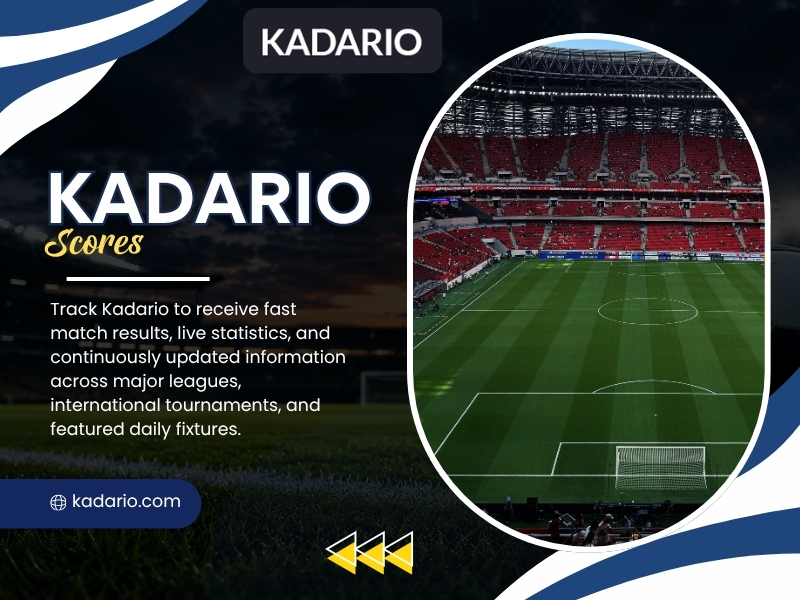 KADARIO

KADARIO
Scores

Track Kadario to receive fast match results, live statistics, and continuously updated information across major leagues, international tournaments, and featured daily fixtures.

kadario.com